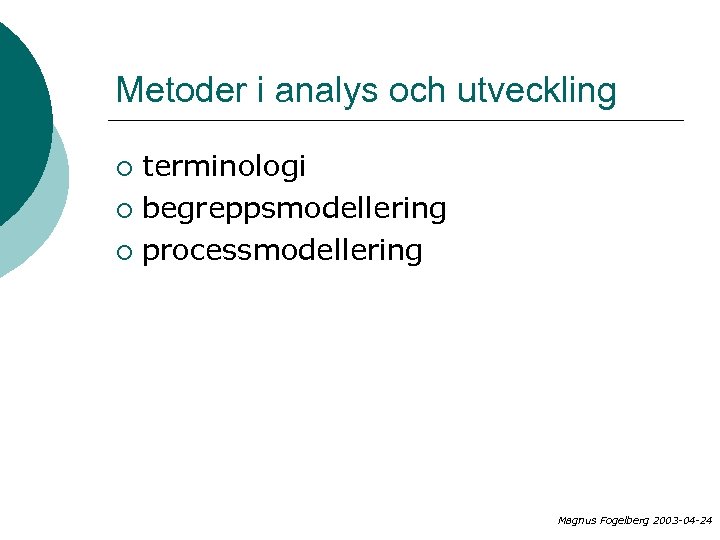 Metoder i analys och utveckling

○ terminologi
○ begreppsmodellering
○ processmodellering

Magnus Fogelberg 2003-04-24